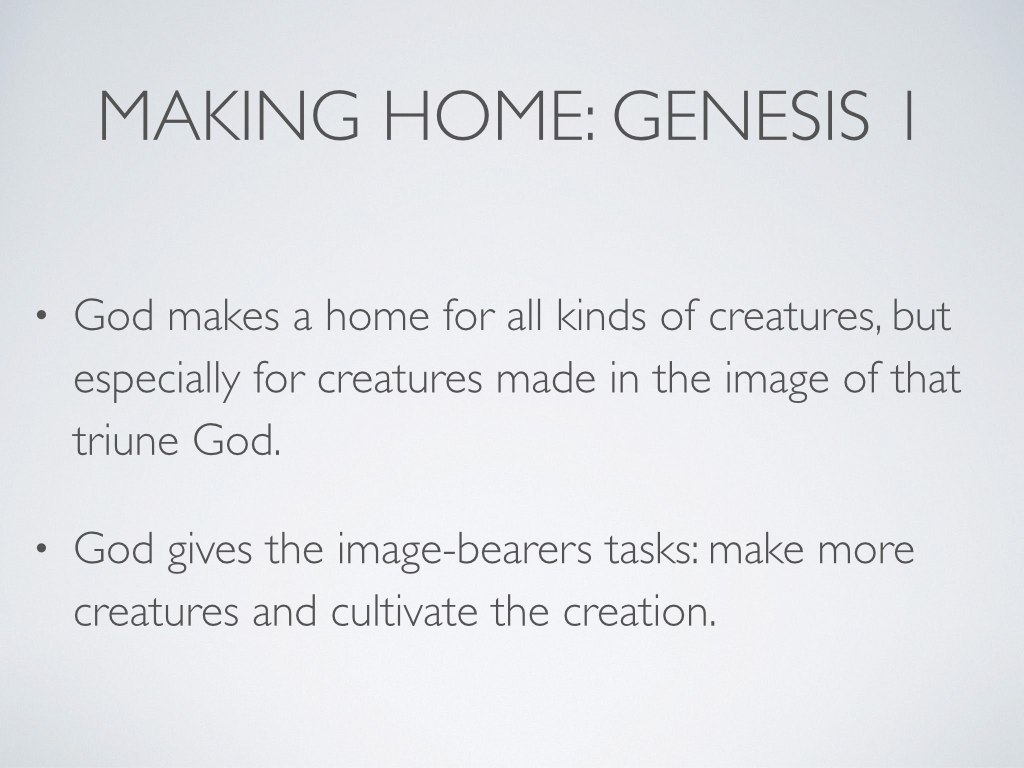 MAKING HOME: GENESIS 1

• God makes a home for all kinds of creatures, but especially for creatures made in the image of that triune God.

• God gives the image-bearers tasks: make more creatures and cultivate the creation.